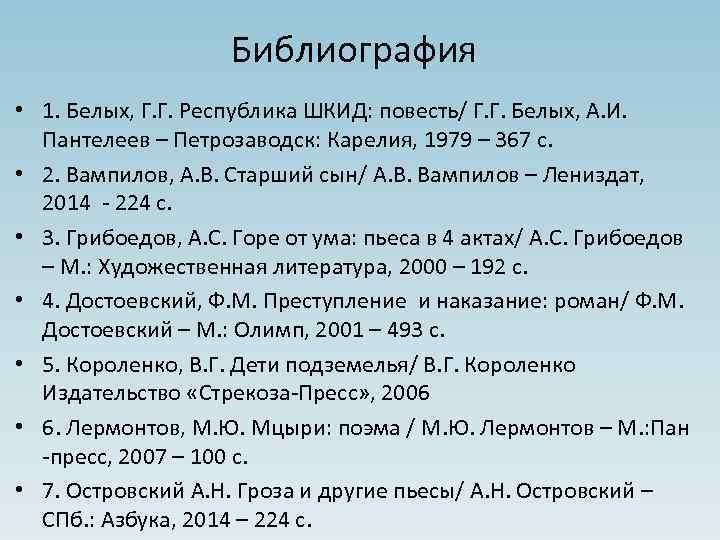 Библиография

• 1. Белых, Г.Г. Республика ШКИД: повесть/ Г.Г. Белых, А.И. Пантелеев – Петрозаводск: Карелия, 1979 – 367 с.

• 2. Вампилов, А.В. Старший сын/ А.В. Вампилов – Лениздат, 2014 - 224 с.

• 3. Грибоедов, А.С. Горе от ума: пьеса в 4 актах/ А.С. Грибоедов – М.: Художественная литература, 2000 – 192 с.

• 4. Достоевский, Ф.М. Преступление и наказание: роман/ Ф.М. Достоевский – М.: Олимп, 2001 – 493 с.

• 5. Короленко, В.Г. Дети подземелья/ В.Г. Короленко Издательство «Стрекоза-Пресс», 2006

• 6. Лермонтов, М.Ю. Мцыри: поэма / М.Ю. Лермонтов – М.:Пан -пресс, 2007 – 100 с.

• 7. Островский А.Н. Гроза и другие пьесы/ А.Н. Островский – СПб.: Азбука, 2014 – 224 с.